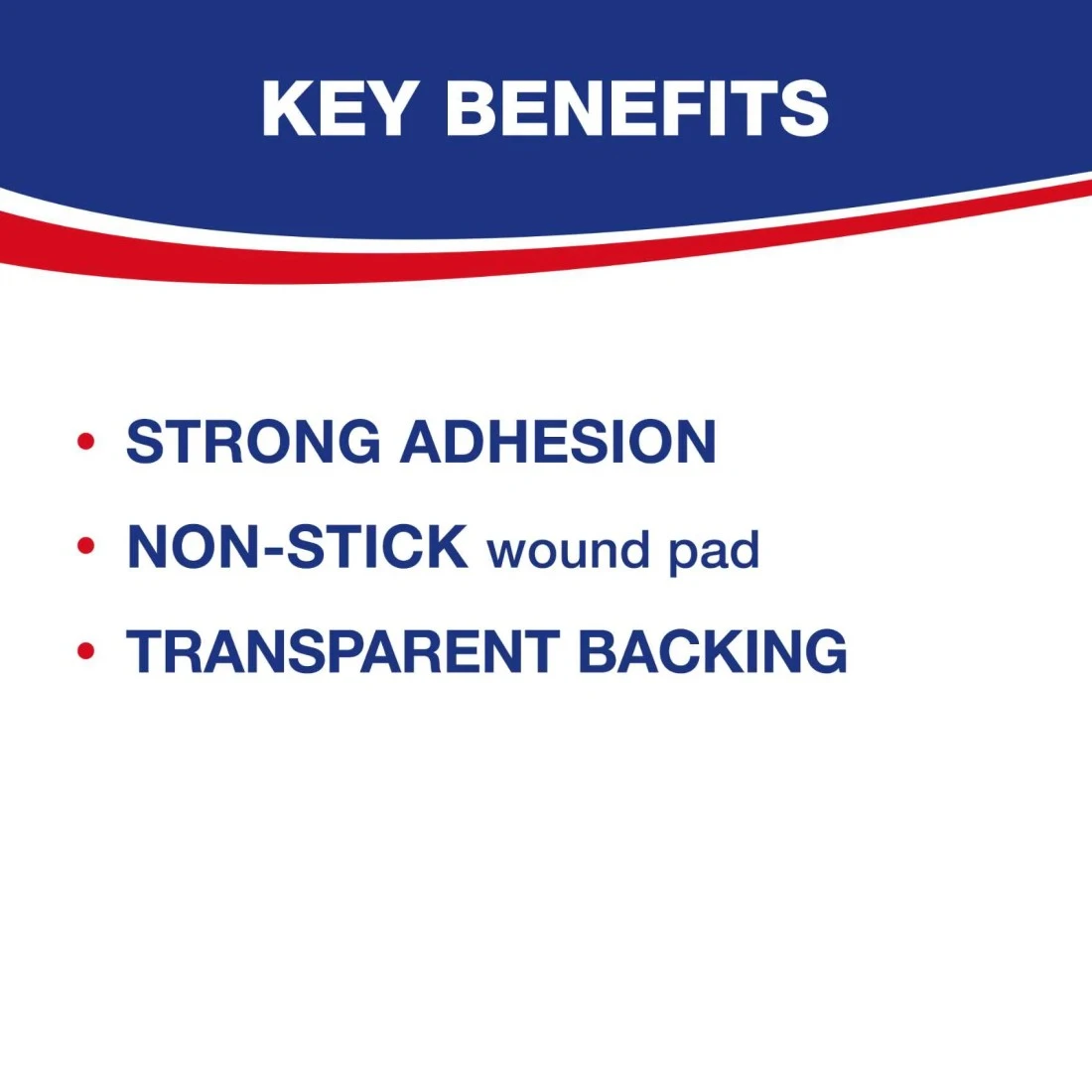 KEY BENEFITS

• STRONG ADHESION
• NON-STICK wound pad
• TRANSPARENT BACKING